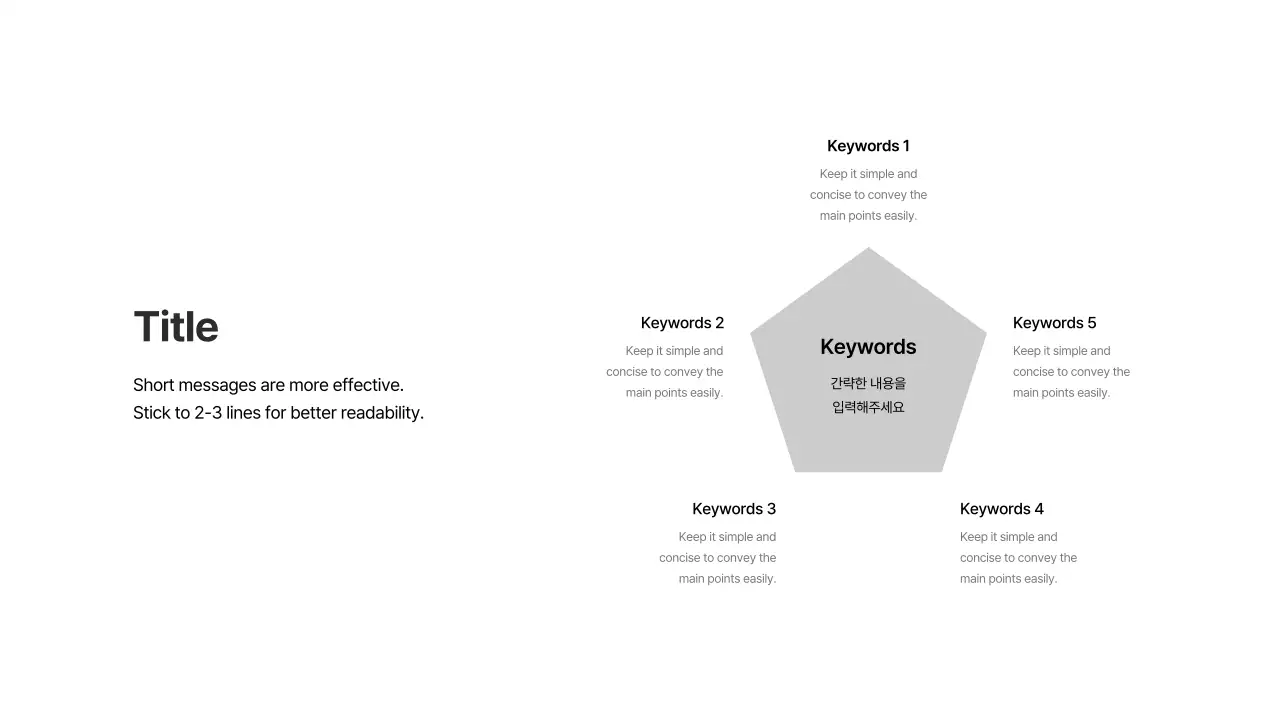 Title

Short messages are more effective.
Stick to 2-3 lines for better readability.

Keywords 1
Keep it simple and concise to convey the main points easily.

Keywords 2
Keep it simple and concise to convey the main points easily.

Keywords
간략한 내용을
입력해주세요

Keywords 5
Keep it simple and concise to convey the main points easily.

Keywords 3
Keep it simple and concise to convey the main points easily.

Keywords 4
Keep it simple and concise to convey the main points easily.